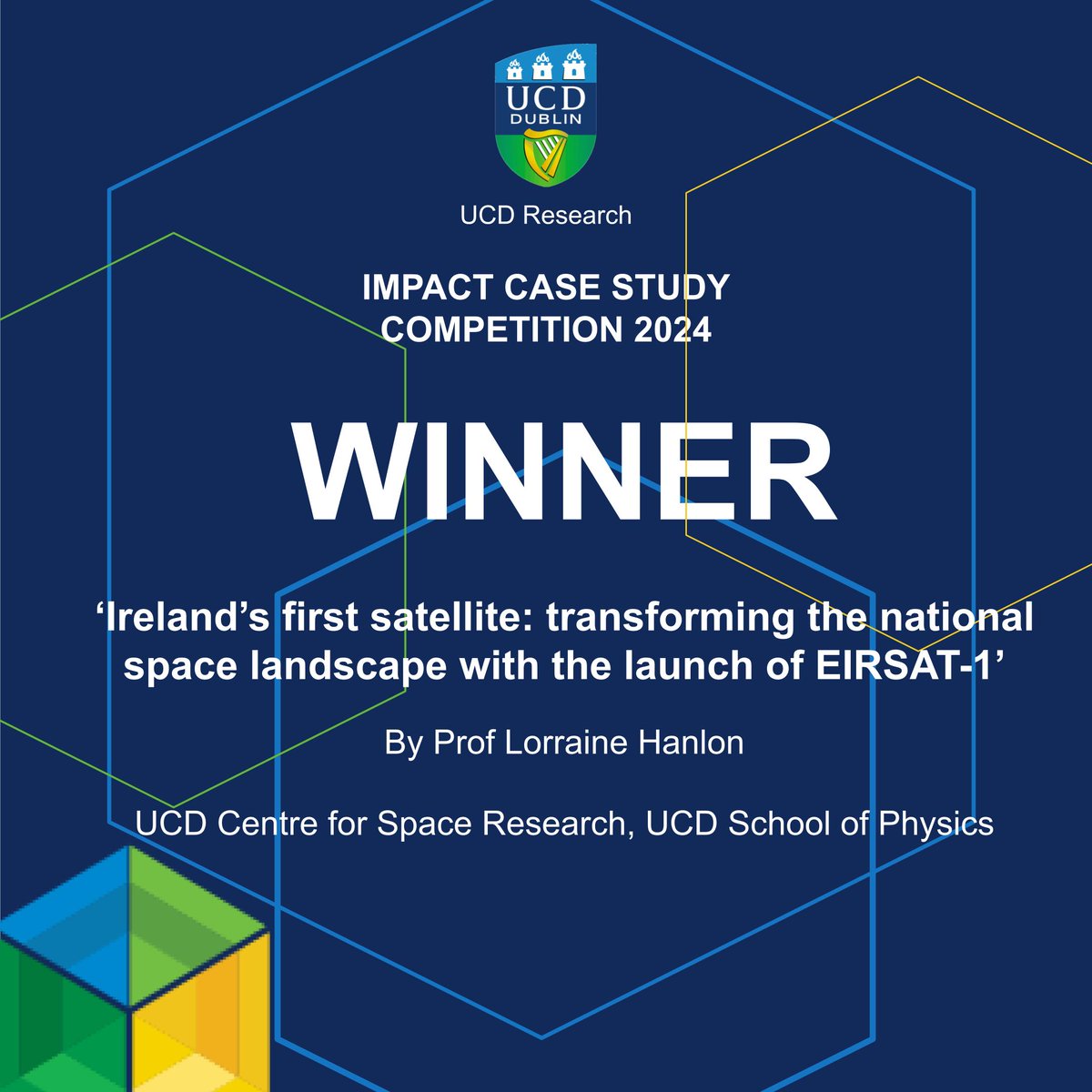 UCD DUBLIN

UCD Research

IMPACT CASE STUDY COMPETITION 2024

WINNER

‘Ireland’s first satellite: transforming the national space landscape with the launch of EIRSAT-1’

By Prof Lorraine Hanlon

UCD Centre for Space Research, UCD School of Physics